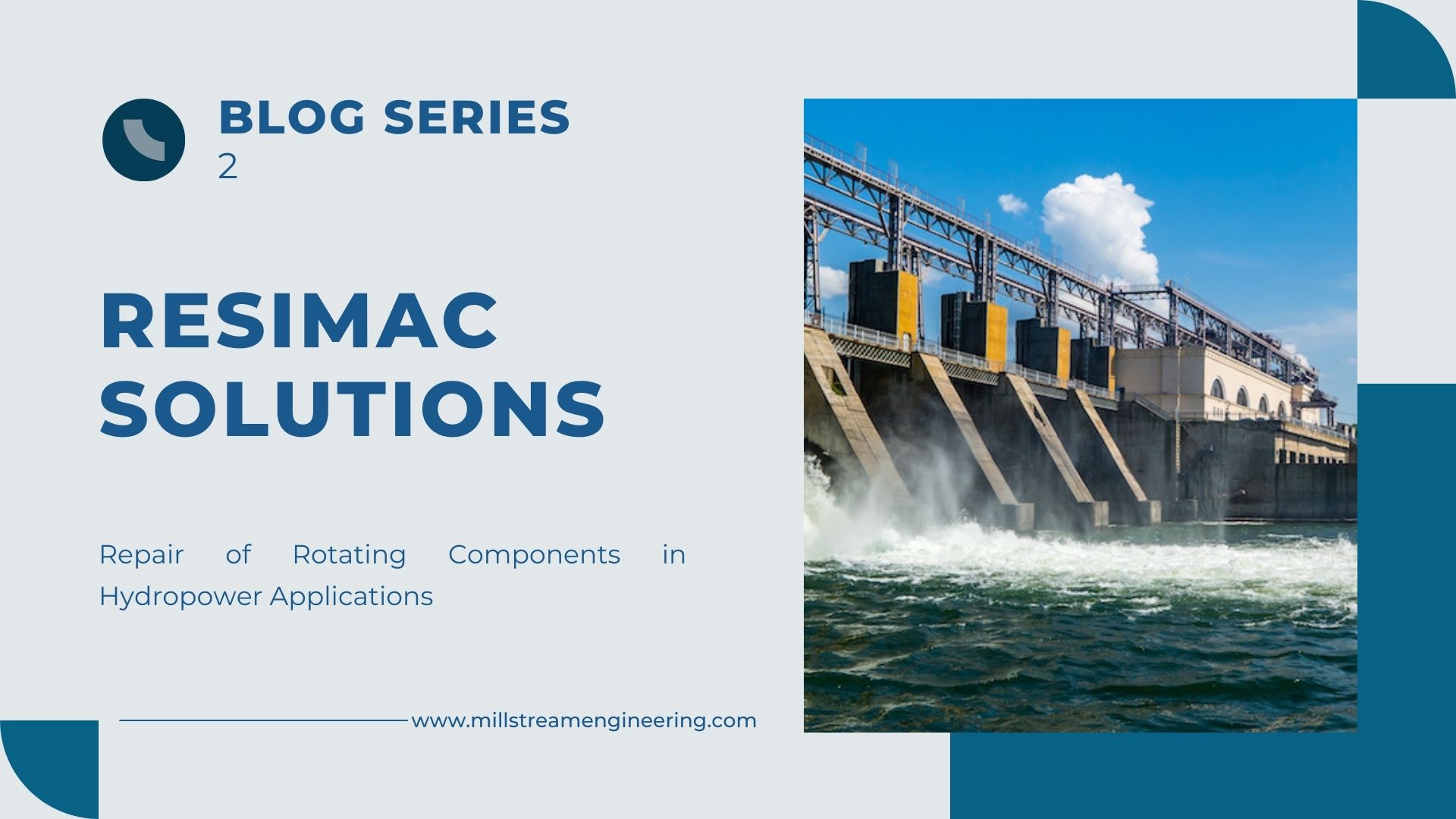 BLOG SERIES
2

RESIMAC SOLUTIONS

Repair of Rotating Components in Hydropower Applications

www.millstreamengineering.com